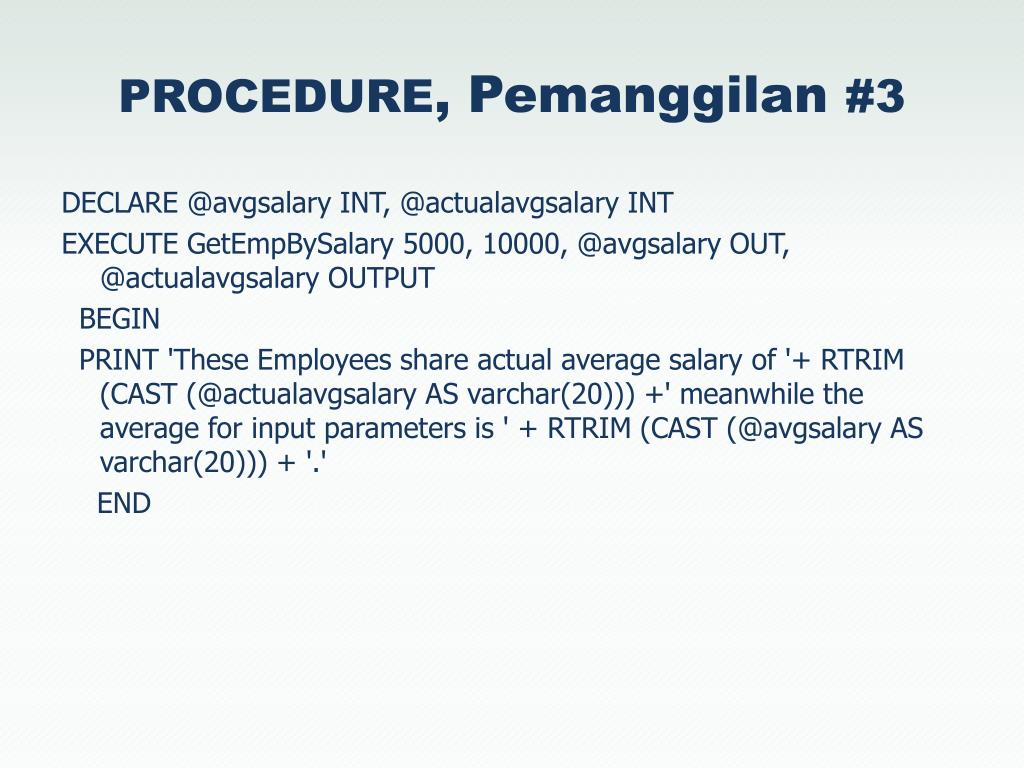 PROCEDURE, Pemanggilan #3

DECLARE @avgsalary INT, @actualavgsalary INT

EXECUTE GetEmpBySalary 5000, 10000, @avgsalary OUT, @actualavgsalary OUTPUT

BEGIN

PRINT 'These Employees share actual average salary of '+ RTRIM (CAST (@actualavgsalary AS varchar(20))) +' meanwhile the average for input parameters is ' + RTRIM (CAST (@avgsalary AS varchar(20))) + '.'

END